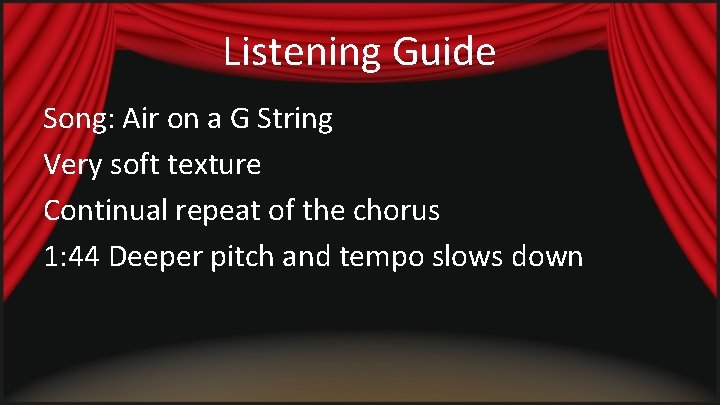 Listening Guide

Song: Air on a G String

Very soft texture

Continual repeat of the chorus

1:44 Deeper pitch and tempo slows down